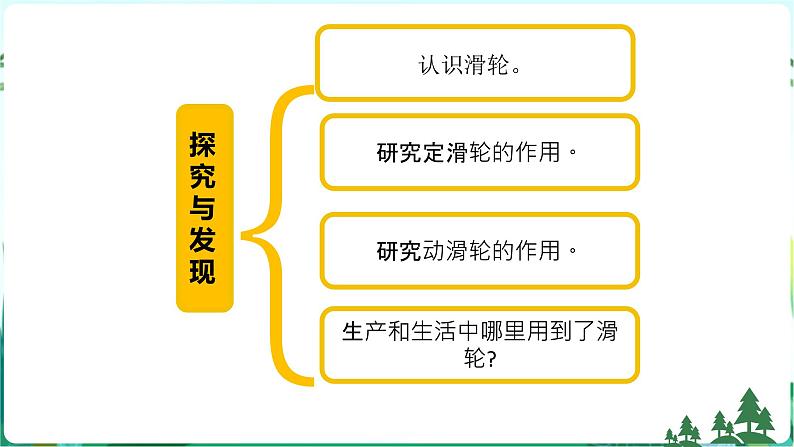 探究与发现

认识滑轮。

研究定滑轮的作用。

研究动滑轮的作用。

生产和生活中哪里用到了滑轮?